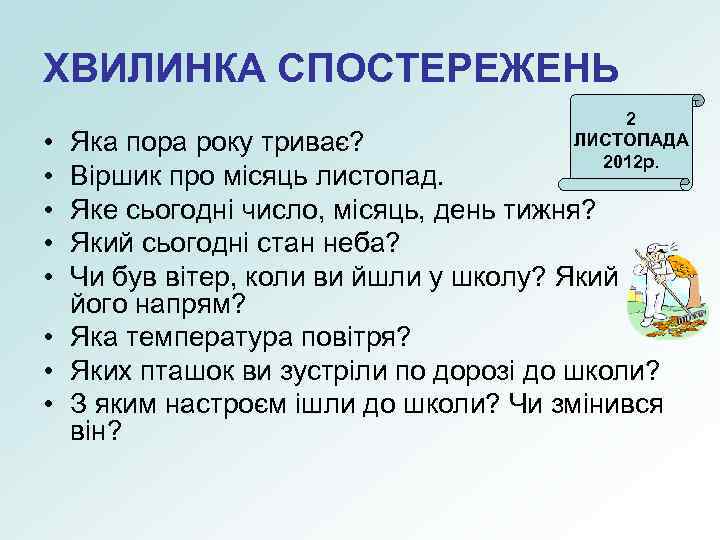 ХВИЛИНКА СПОСТЕРЕЖЕНЬ

2 ЛИСТОПАДА 2012р.

• Яка пора року триває?
• Віршик про місяць листопад.
• Яке сьогодні число, місяць, день тижня?
• Який сьогодні стан неба?
• Чи був вітер, коли ви йшли у школу? Який його напрям?
• Яка температура повітря?
• Яких пташок ви зустріли по дорозі до школи?
• З яким настроєм ішли до школи? Чи змінився він?